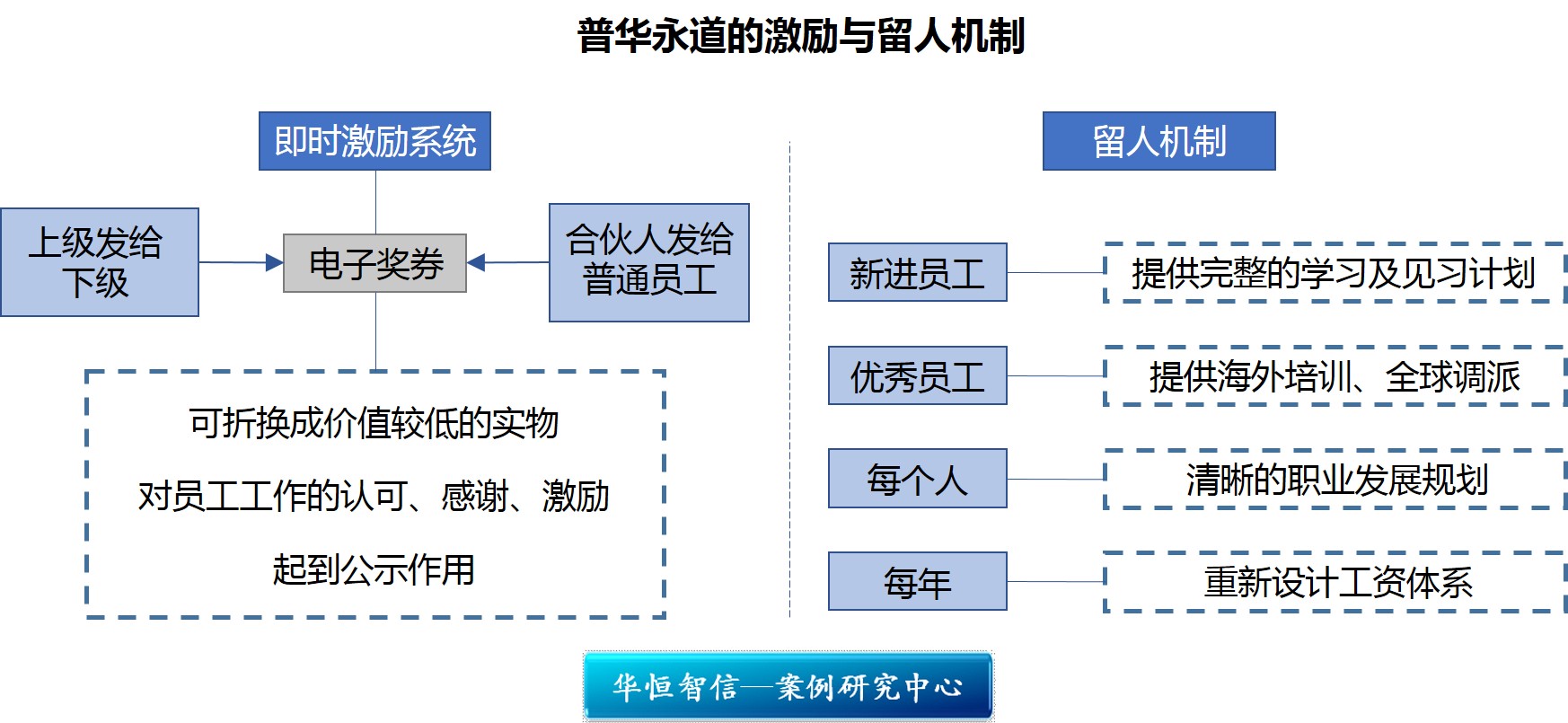 普华永道的激励与留人机制

即时激励系统

上级发给下级

电子奖券

合伙人发给普通员工

可折换成价值较低的实物

对员工工作的认可、感谢、激励

起到公示作用

留人机制

新进员工

提供完整的学习及见习计划

优秀员工

提供海外培训、全球调派

每个人

清晰的职业发展规划

每年

重新设计工资体系

华恒智信—案例研究中心